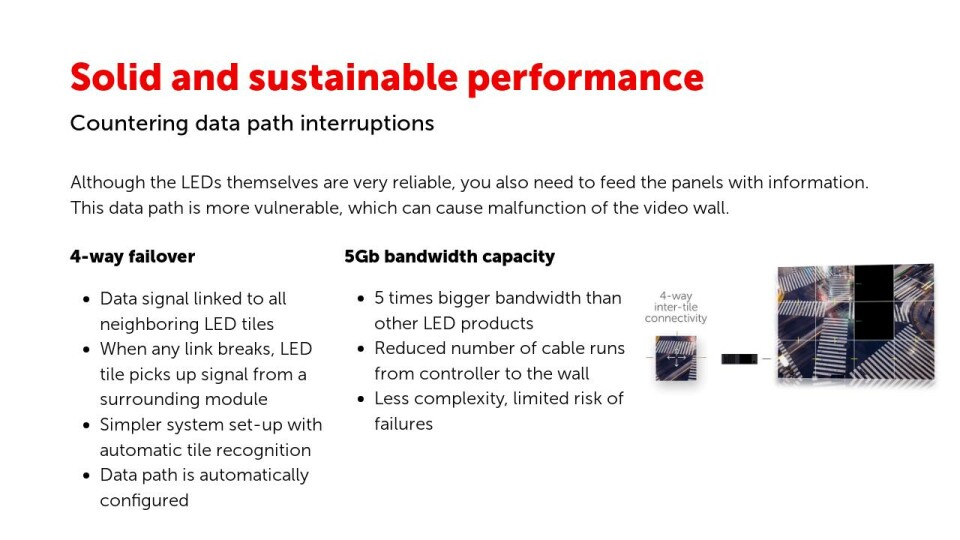 Solid and sustainable performance

Countering data path interruptions

Although the LEDs themselves are very reliable, you also need to feed the panels with information. This data path is more vulnerable, which can cause malfunction of the video wall.

4-way failover

- Data signal linked to all neighboring LED tiles
- When any link breaks, LED tile picks up signal from a surrounding module
- Simpler system set-up with automatic tile recognition
- Data path is automatically configured

5Gb bandwidth capacity

- 5 times bigger bandwidth than other LED products
- Reduced number of cable runs from controller to the wall
- Less complexity, limited risk of failures

4-way inter-tile connectivity